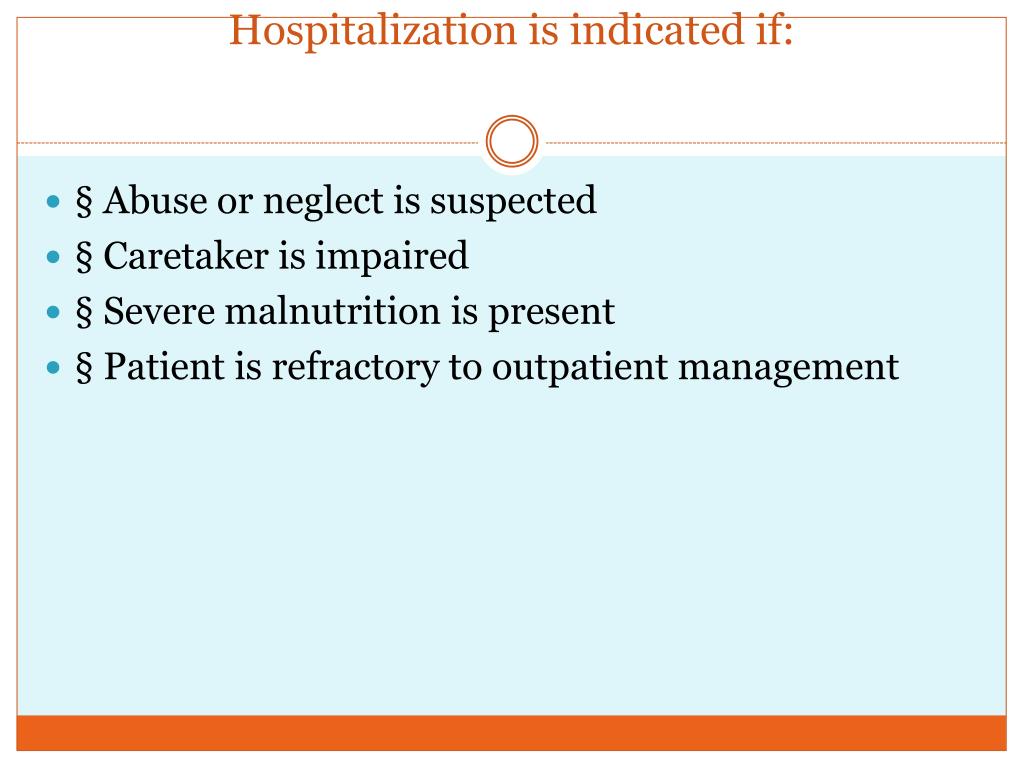 Hospitalization is indicated if:

- § Abuse or neglect is suspected
- § Caretaker is impaired
- § Severe malnutrition is present
- § Patient is refractory to outpatient management